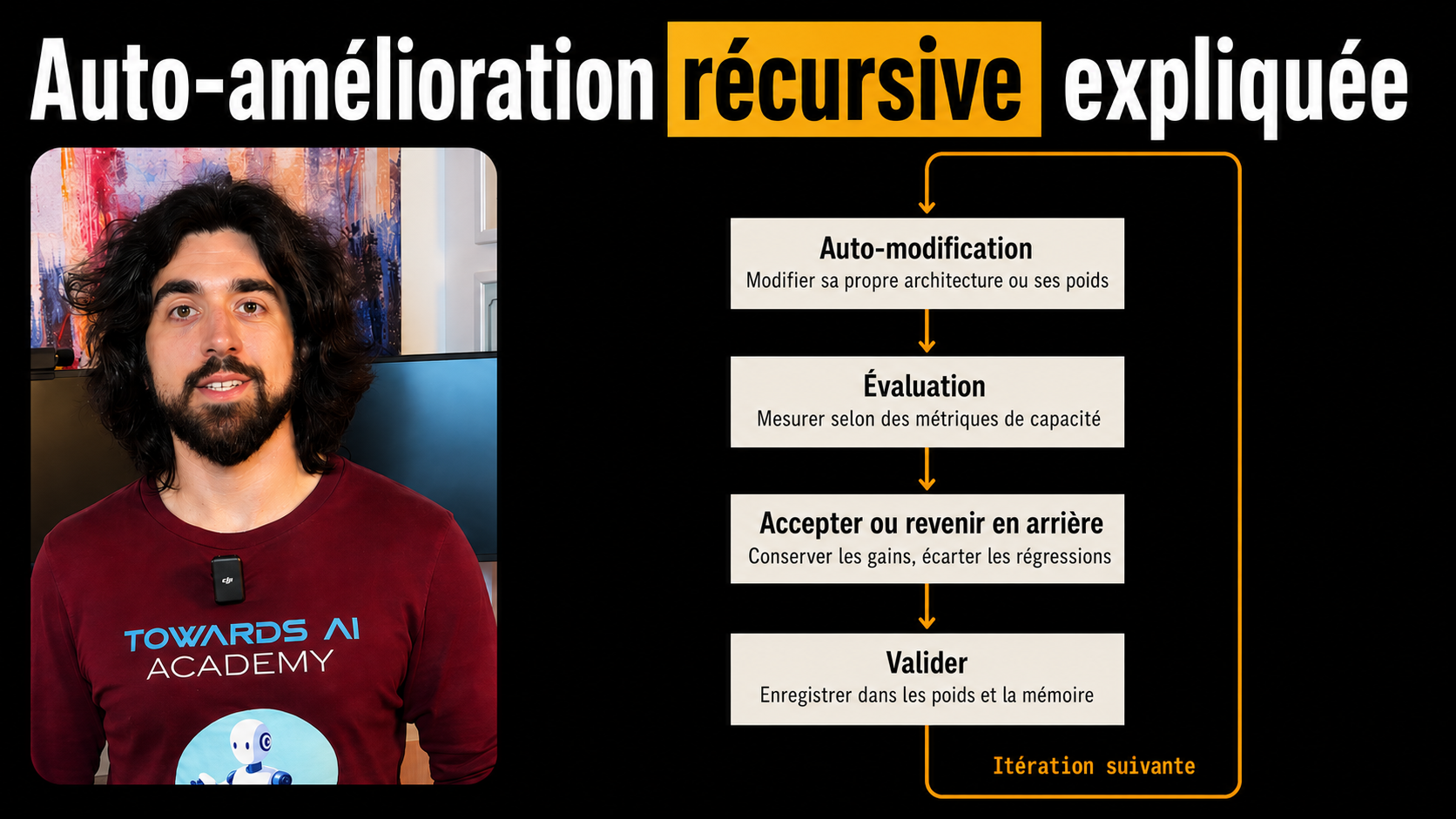 Auto-amélioration récursive expliquée

TOWARDS AI
ACADEMY

Auto-modification
Modifier sa propre architecture ou ses poids

Évaluation
Mesurer selon des métriques de capacité

Accepter ou revenir en arrière
Conserver les gains, écarter les régressions

Valider
Enregistrer dans les poids et la mémoire

Itération suivante